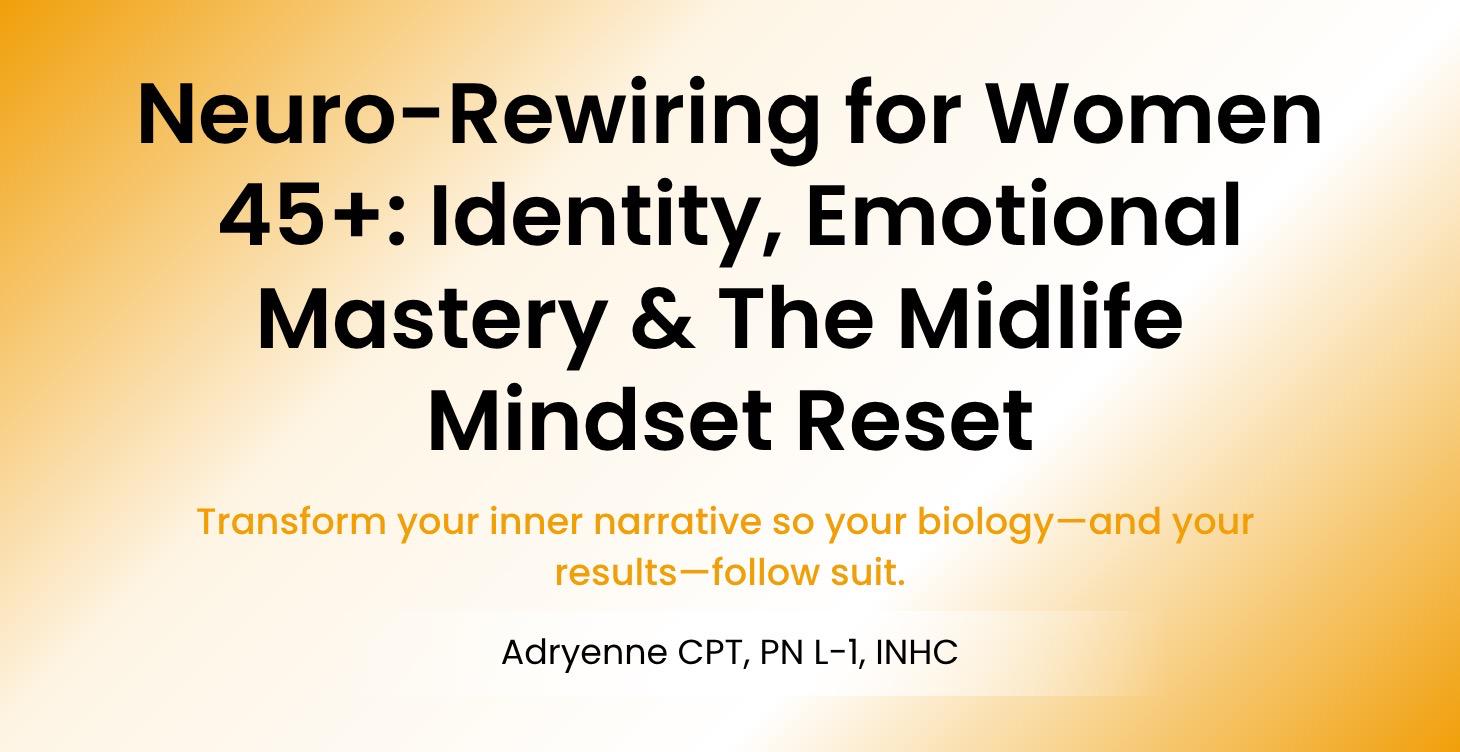 Neuro-Rewiring for Women 45+: Identity, Emotional Mastery & The Midlife Mindset Reset

Transform your inner narrative so your biology—and your results—follow suit.

Adryenne CPT, PN L-1, INHC